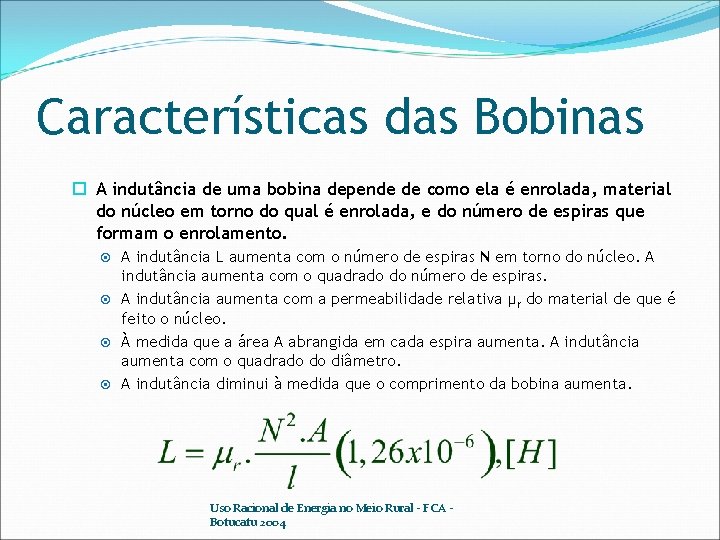 Características das Bobinas

A indutância de uma bobina depende de como ela é enrolada, material do núcleo em torno do qual é enrolada, e do número de espiras que formam o enrolamento.

A indutância L aumenta com o número de espiras N em torno do núcleo. A indutância aumenta com o quadrado do número de espiras.

A indutância aumenta com a permeabilidade relativa $\mu_r$ do material de que é feito o núcleo.

À medida que a área A abrangida em cada espira aumenta. A indutância aumenta com o quadrado do diâmetro.

A indutância diminui à medida que o comprimento da bobina aumenta.

$L = \mu_r . \frac{N^2 . A}{l} \left(1,26x10^{-6}\right), [H]$

Uso Racional de Energia no Meio Rural - FCA - Botucatu 2004